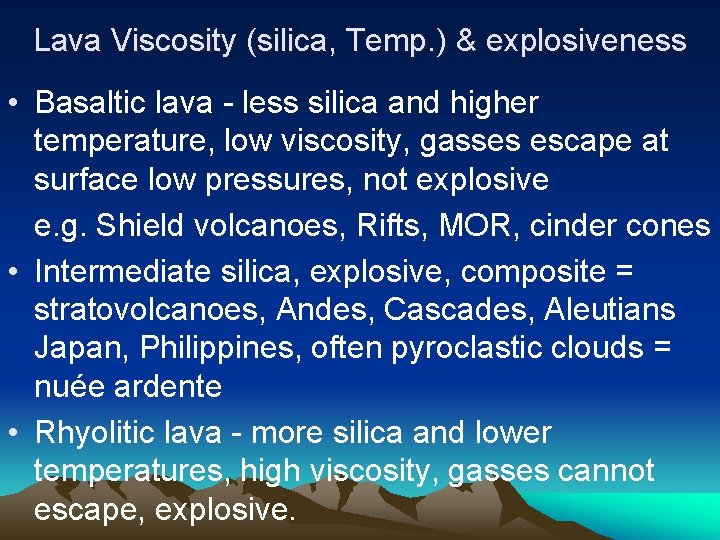 Lava Viscosity (silica, Temp.) & explosiveness

• Basaltic lava - less silica and higher temperature, low viscosity, gasses escape at surface low pressures, not explosive

e.g. Shield volcanoes, Rifts, MOR, cinder cones

• Intermediate silica, explosive, composite = stratovolcanoes, Andes, Cascades, Aleutians Japan, Philippines, often pyroclastic clouds = nuée ardente

• Rhyolitic lava - more silica and lower temperatures, high viscosity, gasses cannot escape, explosive.